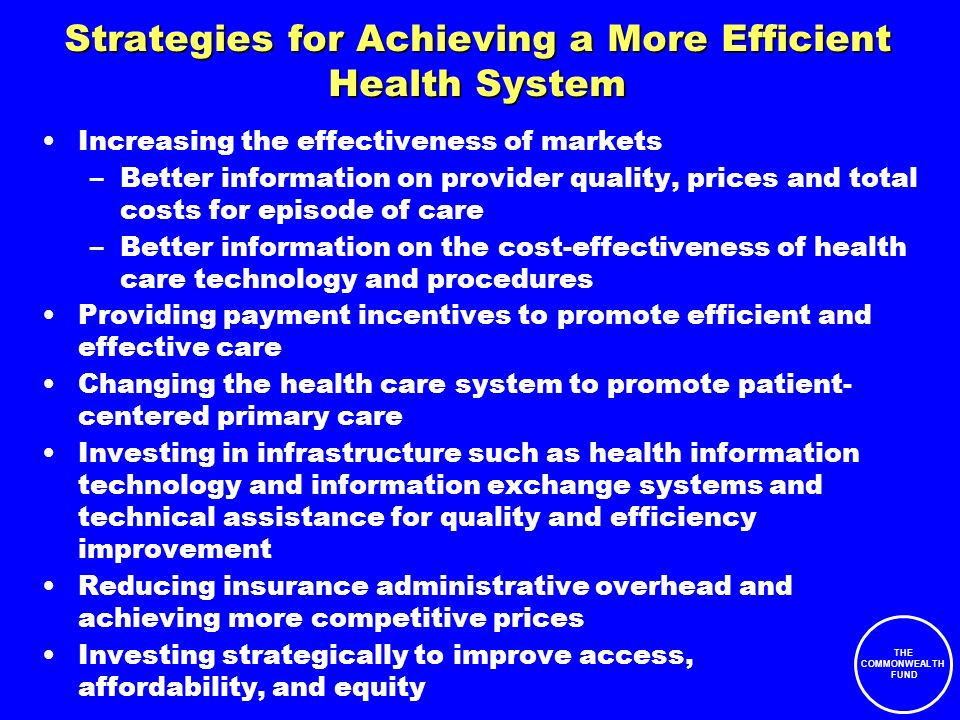 Strategies for Achieving a More Efficient Health System

• Increasing the effectiveness of markets
– Better information on provider quality, prices and total costs for episode of care
– Better information on the cost-effectiveness of health care technology and procedures
• Providing payment incentives to promote efficient and effective care
• Changing the health care system to promote patient-centered primary care
• Investing in infrastructure such as health information technology and information exchange systems and technical assistance for quality and efficiency improvement
• Reducing insurance administrative overhead and achieving more competitive prices
• Investing strategically to improve access, affordability, and equity

THE COMMONWEALTH FUND